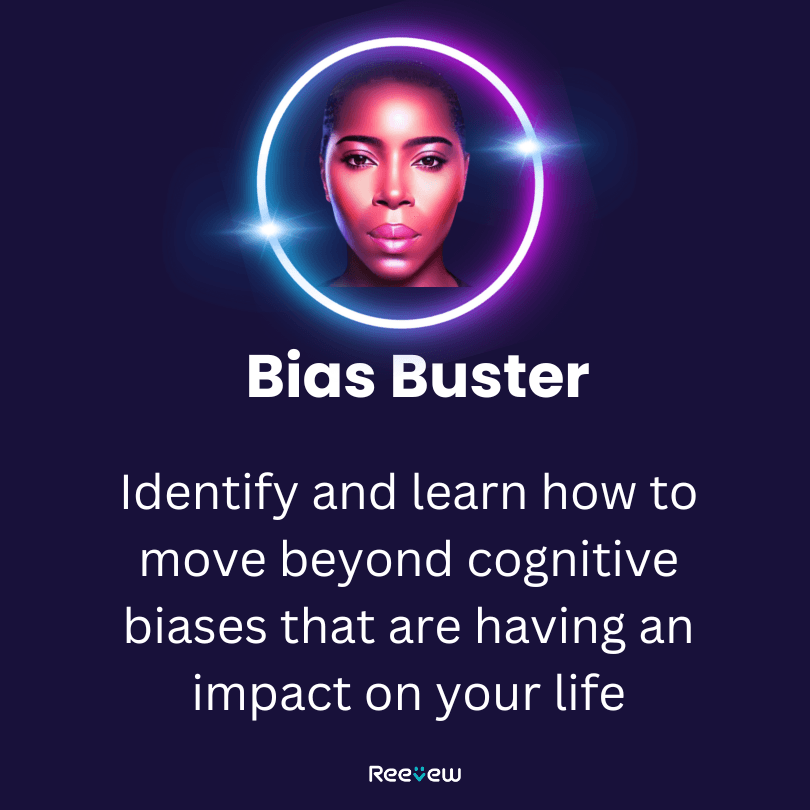 Bias Buster

Identify and learn how to move beyond cognitive biases that are having an impact on your life

Reevew